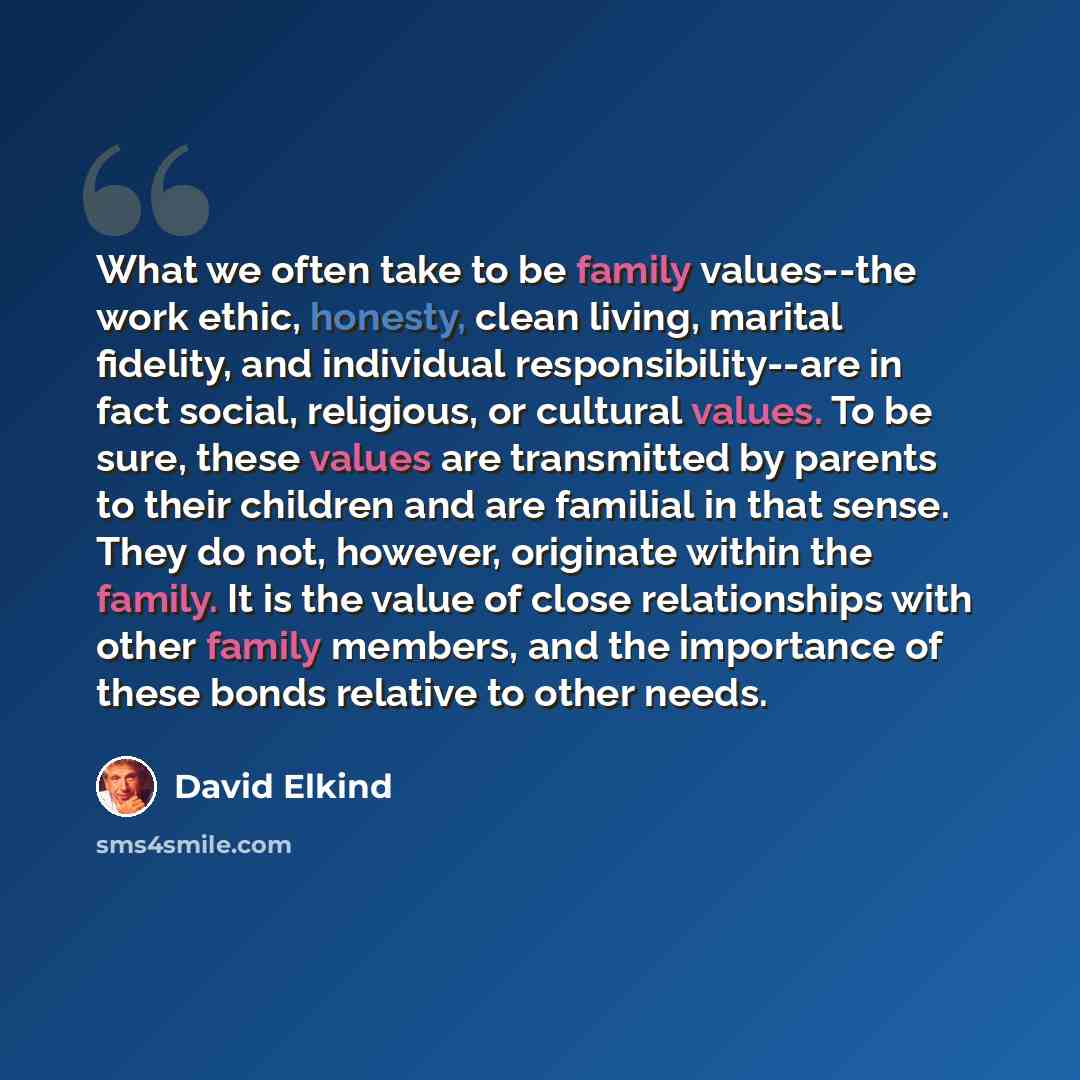 What we often take to be family values--the work ethic, honesty, clean living, marital fidelity, and individual responsibility--are in fact social, religious, or cultural values. To be sure, these values are transmitted by parents to their children and are familial in that sense. They do not, however, originate within the family. It is the value of close relationships with other family members, and the importance of these bonds relative to other needs.

David Elkind

sms4smile.com